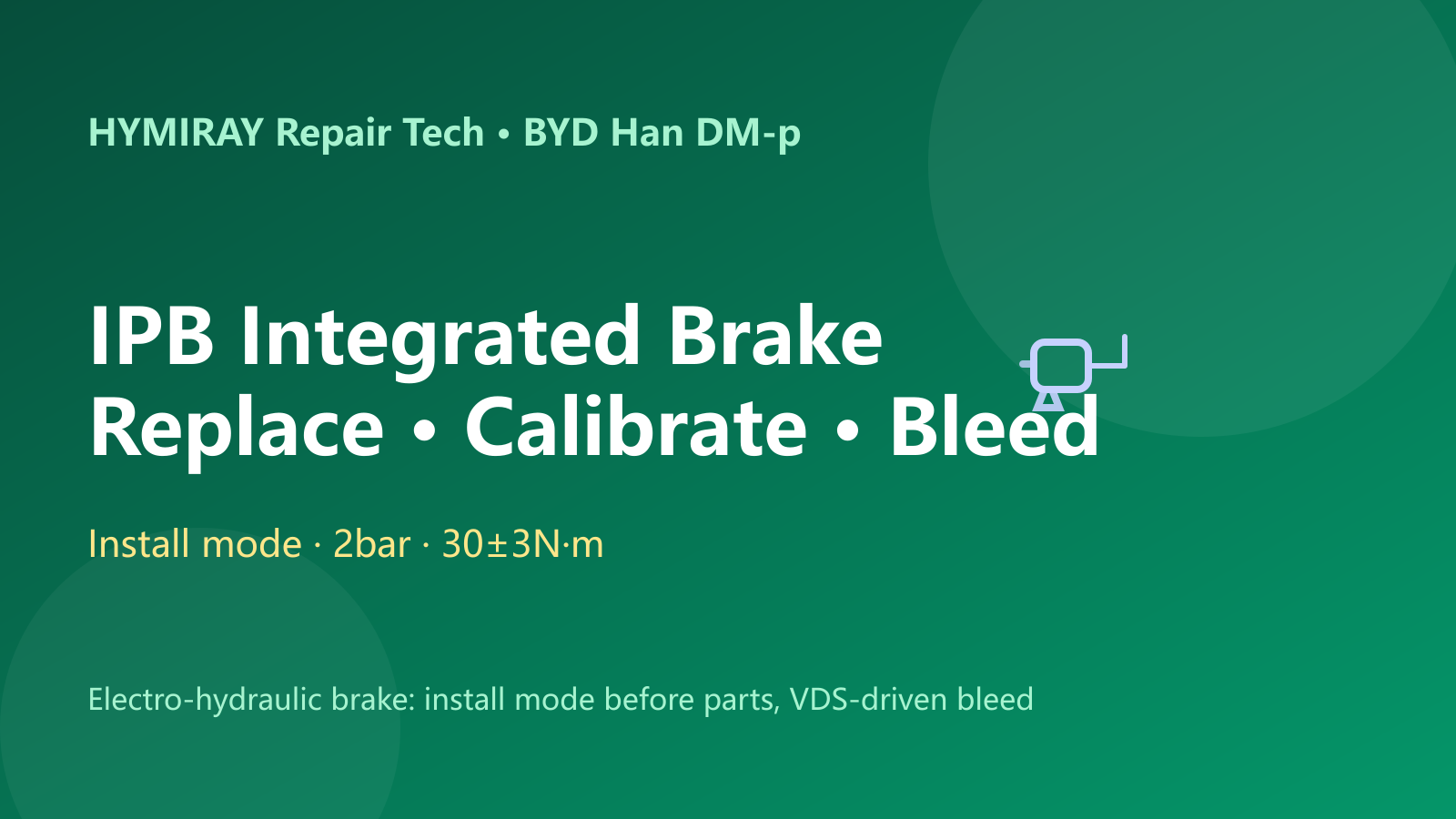 HYMIRAY Repair Tech • BYD Han DM-p

IPB Integrated Brake
Replace • Calibrate • Bleed

Install mode · 2bar · 30±3N·m

Electro-hydraulic brake: install mode before parts, VDS-driven bleed